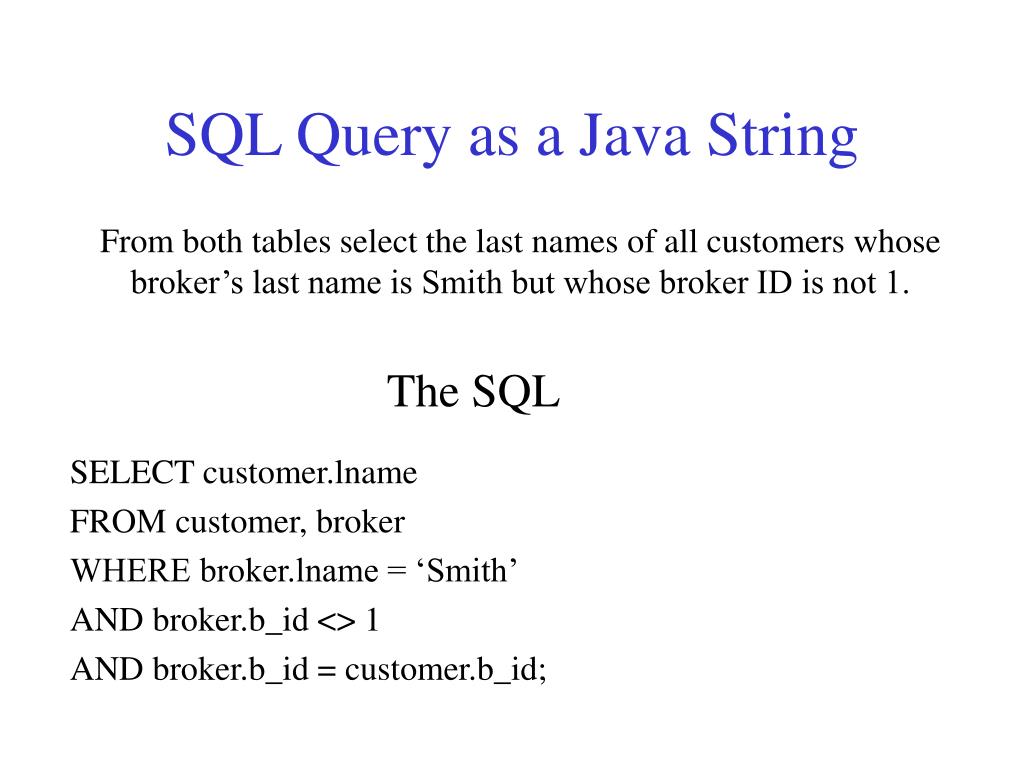 SQL Query as a Java String

From both tables select the last names of all customers whose broker’s last name is Smith but whose broker ID is not 1.

The SQL

SELECT customer.lname
FROM customer, broker
WHERE broker.lname = ‘Smith’
AND broker.b_id <> 1
AND broker.b_id = customer.b_id;